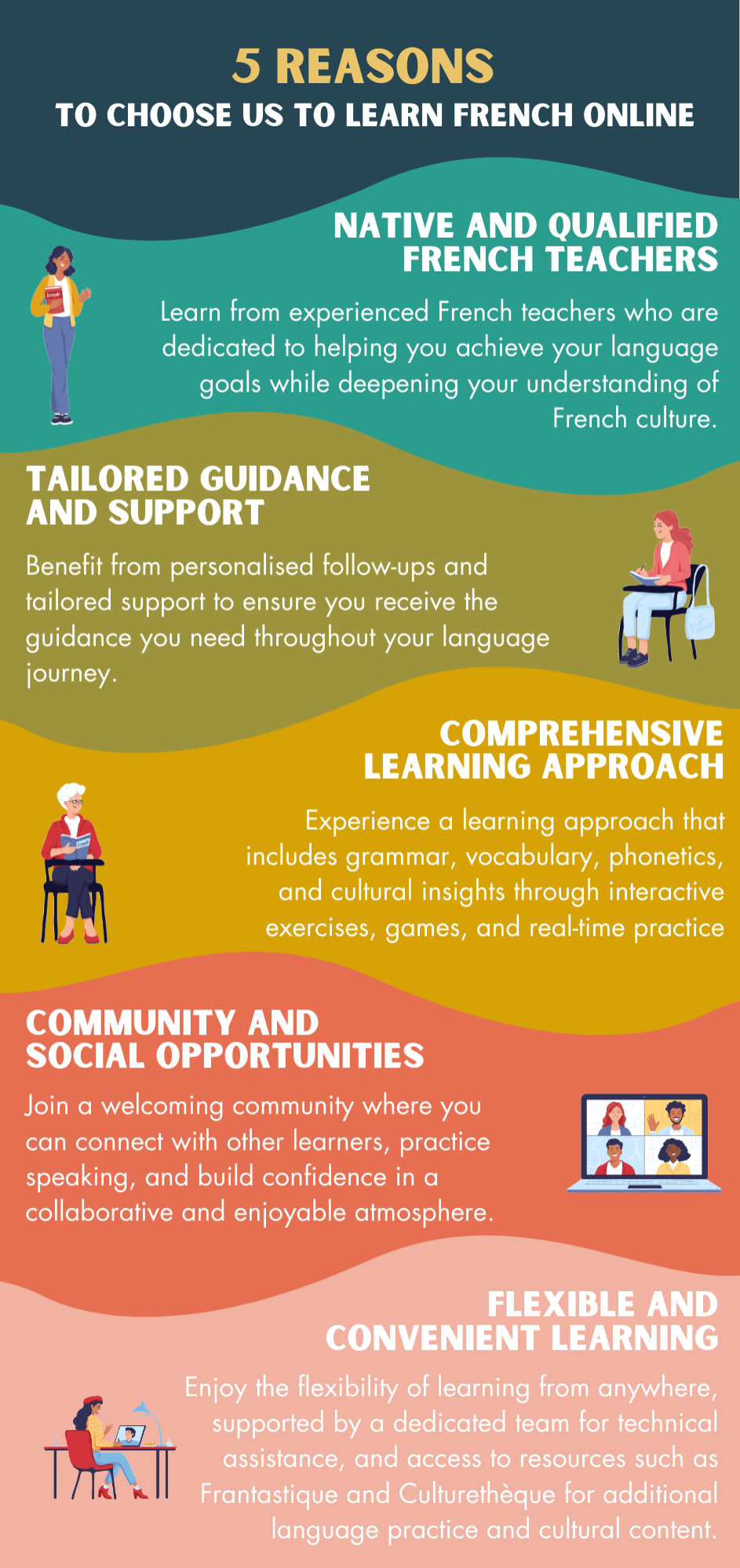 5 REASONS
TO CHOOSE US TO LEARN FRENCH ONLINE

NATIVE AND QUALIFIED FRENCH TEACHERS

Learn from experienced French teachers who are dedicated to helping you achieve your language goals while deepening your understanding of French culture.

TAILORED GUIDANCE AND SUPPORT

Benefit from personalised follow-ups and tailored support to ensure you receive the guidance you need throughout your language journey.

COMPREHENSIVE LEARNING APPROACH

Experience a learning approach that includes grammar, vocabulary, phonetics, and cultural insights through interactive exercises, games, and real-time practice

COMMUNITY AND SOCIAL OPPORTUNITIES

Join a welcoming community where you can connect with other learners, practice speaking, and build confidence in a collaborative and enjoyable atmosphere.

FLEXIBLE AND CONVENIENT LEARNING

Enjoy the flexibility of learning from anywhere, supported by a dedicated team for technical assistance, and access to resources such as Frantastique and Culturethèque for additional language practice and cultural content.